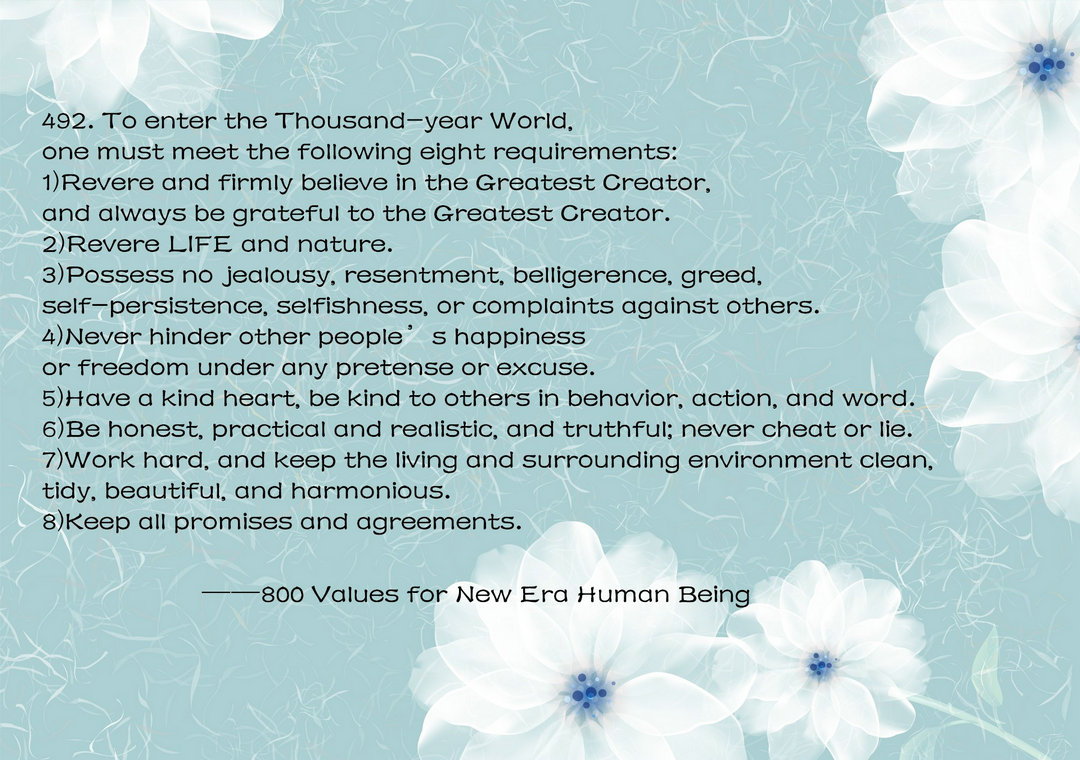 492. To enter the Thousand—year World,
one must meet the following eight requirements:
1)Revere and firmly believe in the Greatest Creator,
and always be grateful to the Greatest Creator.
2)Revere LIFE and nature.
3)Possess no jealousy, resentment, belligerence, greed,
self—persistence, selfishness, or complaints against others.
4)Never hinder other people’s happiness
or freedom under any pretense or excuse.
5)Have a kind heart, be kind to others in behavior, action, and word.
6)Be honest, practical and realistic, and truthful; never cheat or lie.
7)Work hard, and keep the living and surrounding environment clean,
tidy, beautiful, and harmonious.
8)Keep all promises and agreements.

——800 Values for New Era Human Being